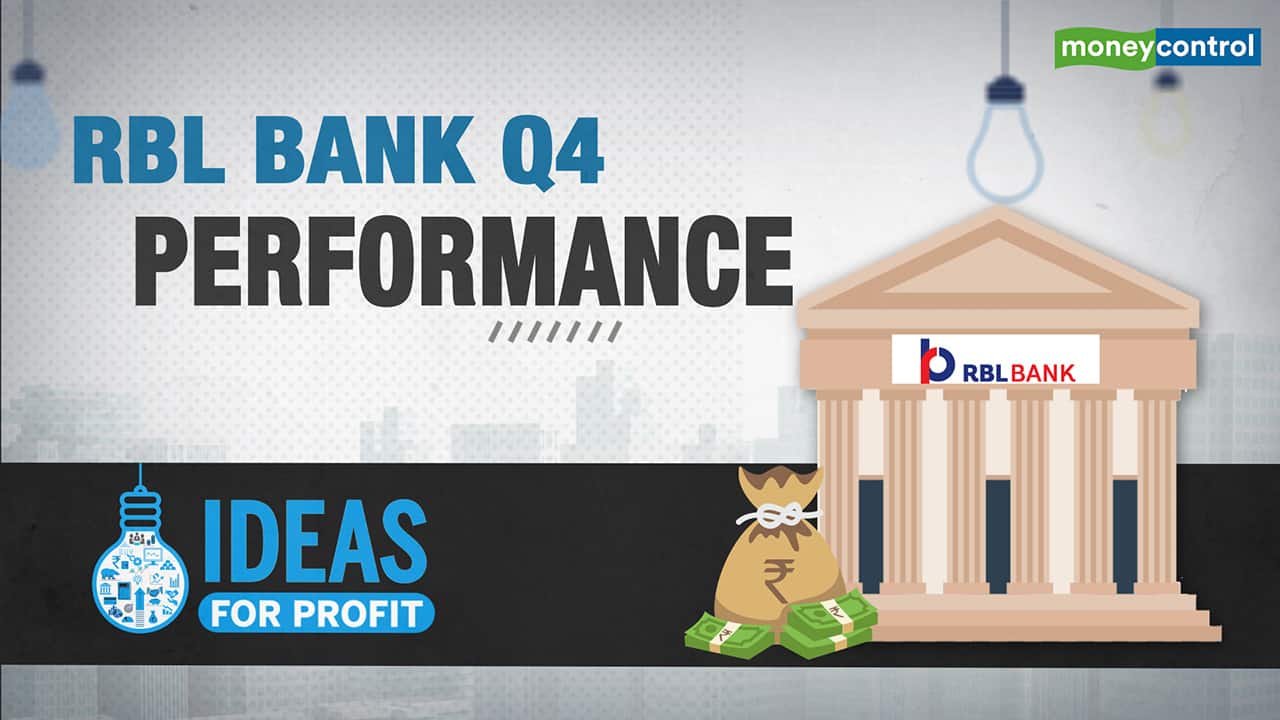 moneycontrol

RBL BANK Q4
PERFORMANCE

RBL BANK

IDEAS
FOR PROFIT

₹